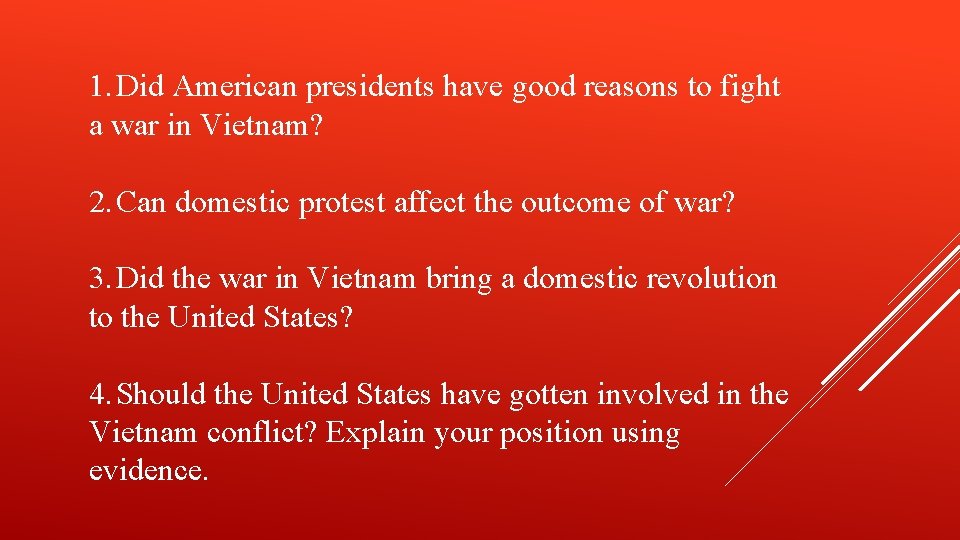 1. Did American presidents have good reasons to fight a war in Vietnam?

2. Can domestic protest affect the outcome of war?

3. Did the war in Vietnam bring a domestic revolution to the United States?

4. Should the United States have gotten involved in the Vietnam conflict? Explain your position using evidence.